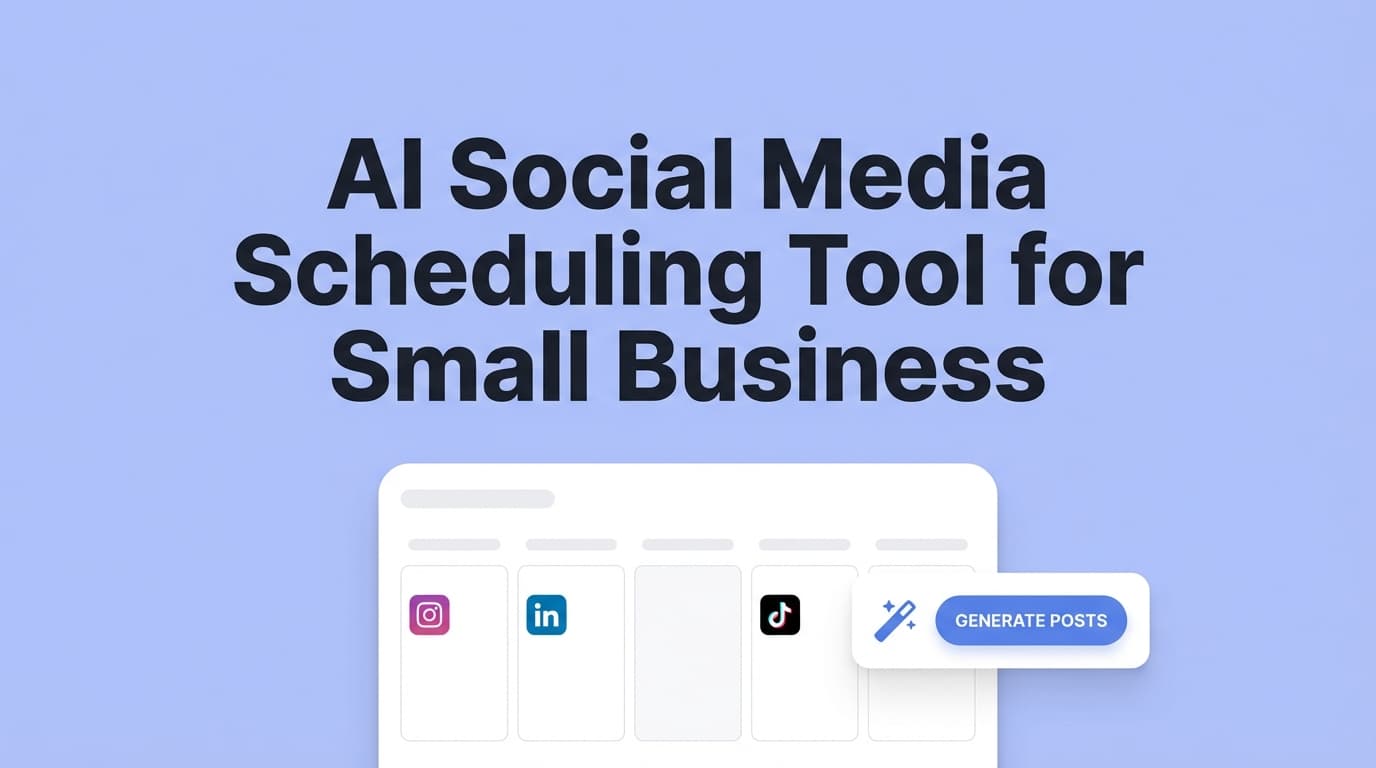 AI Social Media Scheduling Tool for Small Business

in

GENERATE POSTS